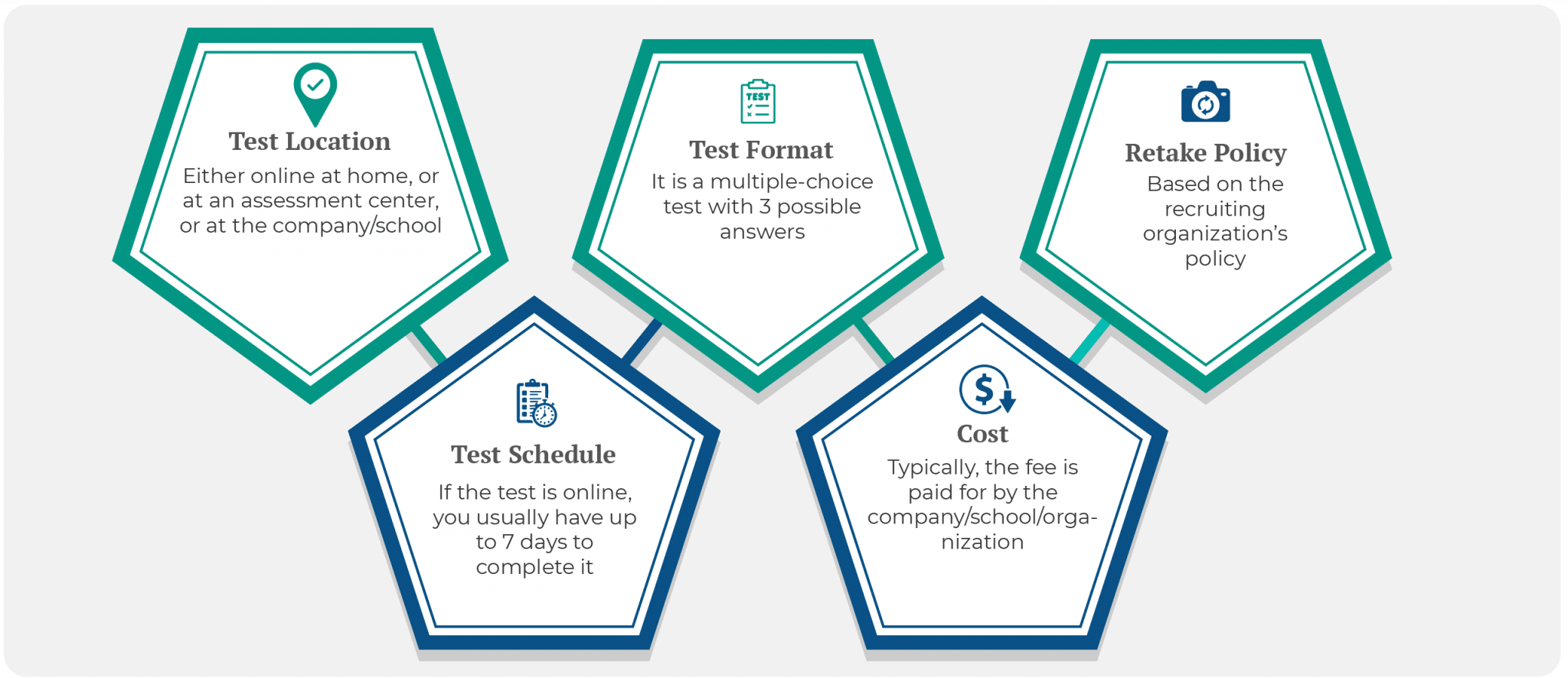 Test Location
Either online at home, or at an assessment center, or at the company/school

Test Schedule
If the test is online, you usually have up to 7 days to complete it

TEST

Test Format
It is a multiple-choice test with 3 possible answers

Cost
Typically, the fee is paid for by the company/school/organization

Retake Policy
Based on the recruiting organization's policy